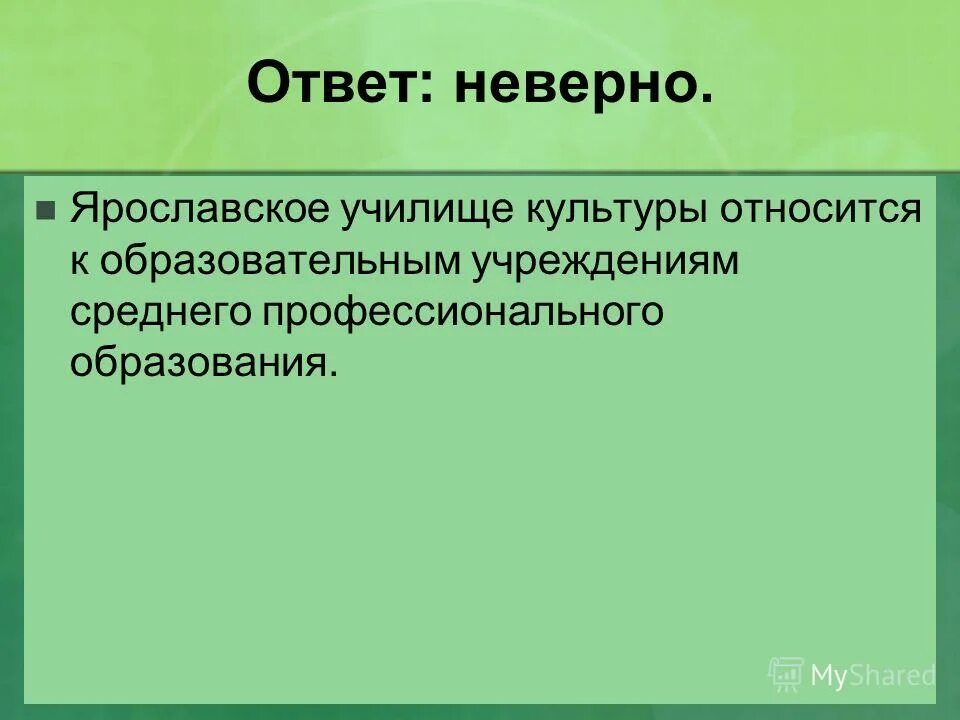 Ответ: неверно.

Ярославское училище культуры относится к образовательным учреждениям среднего профессионального образования.

MyShared